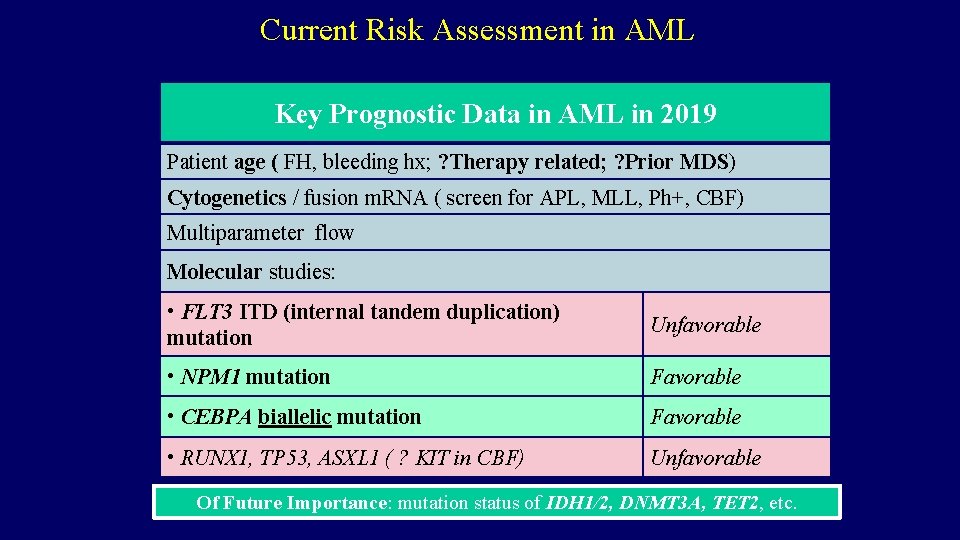 Current Risk Assessment in AML

| Key Prognostic Data in AML in 2019 | |
|---|---|
| Patient age ( FH, bleeding hx; ?Therapy related; ?Prior MDS) | |
| Cytogenetics / fusion mRNA ( screen for APL, MLL, Ph+, CBF) | |
| Multiparameter flow | |
| Molecular studies: | |
| • FLT3 ITD (internal tandem duplication) mutation | Unfavorable |
| • NPM1 mutation | Favorable |
| • CEBPA biallelic mutation | Favorable |
| • RUNX1, TP53, ASXL1 ( ? KIT in CBF) | Unfavorable |

Of Future Importance: mutation status of IDH1/2, DNMT3A, TET2, etc.